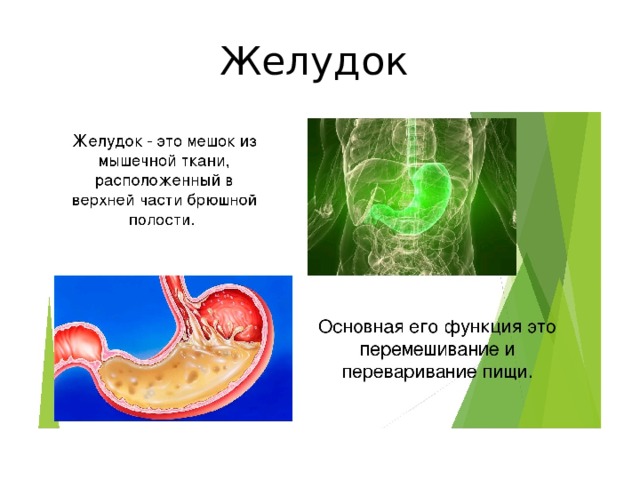 Желудок

Желудок - это мешок из мышечной ткани, расположенный в верхней части брюшной полости.

Основная его функция это перемешивание и переваривание пищи.